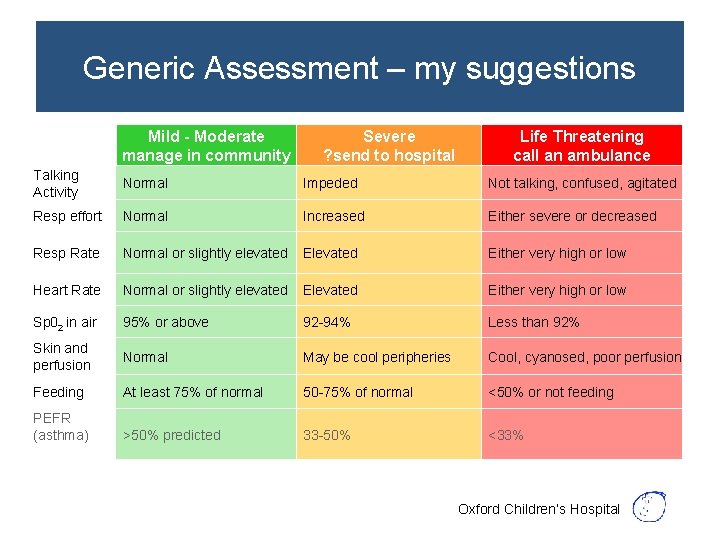 Generic Assessment – my suggestions

| | Mild - Moderate manage in community | Severe ?send to hospital | Life Threatening call an ambulance |
|---|---|---|---|
| Talking Activity | Normal | Impeded | Not talking, confused, agitated |
| Resp effort | Normal | Increased | Either severe or decreased |
| Resp Rate | Normal or slightly elevated | Elevated | Either very high or low |
| Heart Rate | Normal or slightly elevated | Elevated | Either very high or low |
| $Sp0_2$ in air | 95% or above | 92-94% | Less than 92% |
| Skin and perfusion | Normal | May be cool peripheries | Cool, cyanosed, poor perfusion |
| Feeding | At least 75% of normal | 50-75% of normal | <50% or not feeding |
| PEFR (asthma) | >50% predicted | 33-50% | <33% |

Oxford Children's Hospital